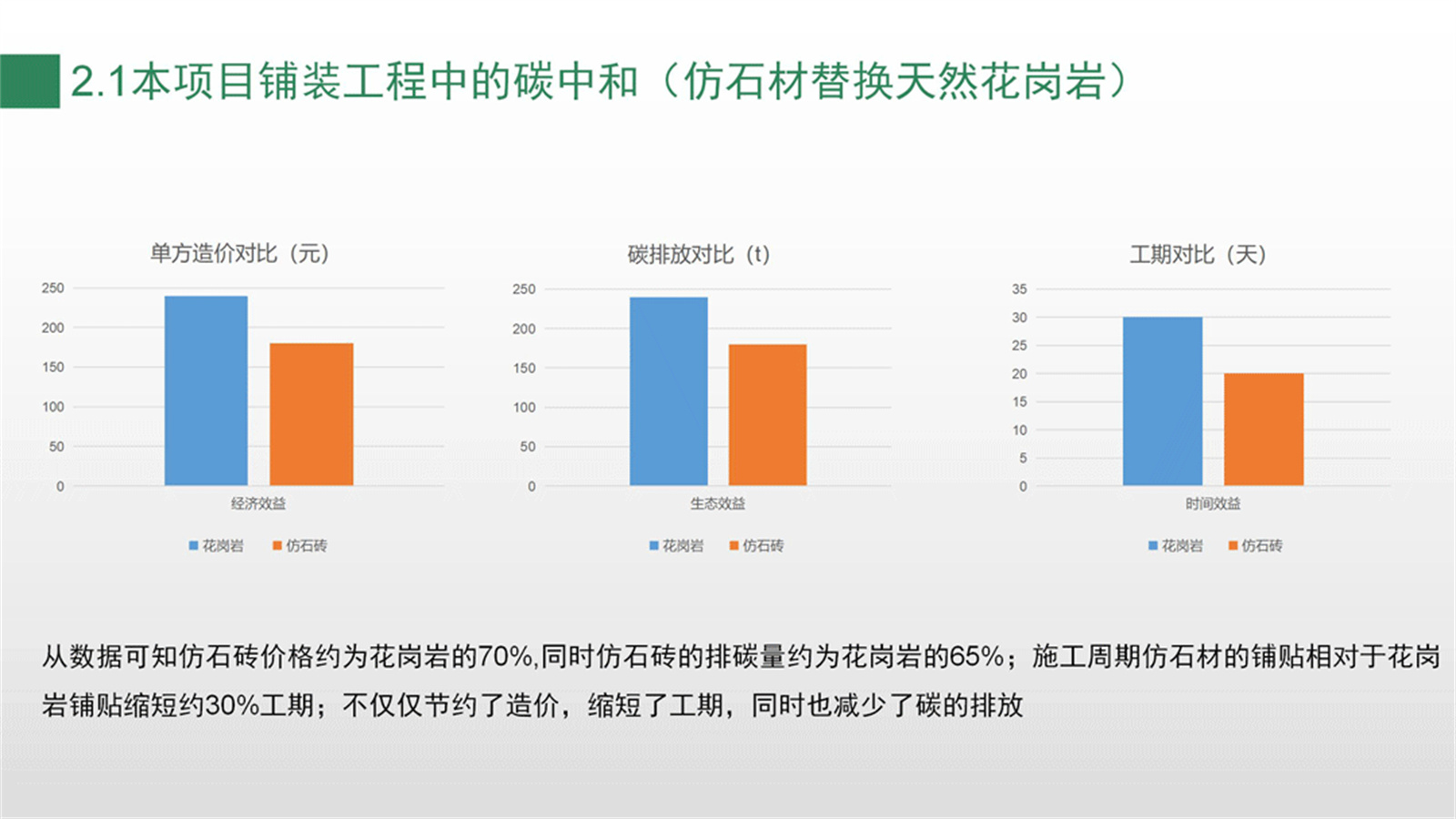 2.1本项目铺装工程中的碳中和（仿石材替换天然花岗岩）

单方造价对比（元）

250
200
150
100
50
0

经济效益

花岗岩 仿石砖

碳排放对比（t）

250
200
150
100
50
0

生态效益

花岗岩 仿石砖

工期对比（天）

35
30
25
20
15
10
5
0

时间效益

花岗岩 仿石砖

从数据可知仿石砖价格约为花岗岩的70%,同时仿石砖的排碳量约为花岗岩的65%；施工周期仿石材的铺贴相对于花岗岩铺贴缩短约30%工期；不仅仅节约了造价，缩短了工期，同时也减少了碳的排放